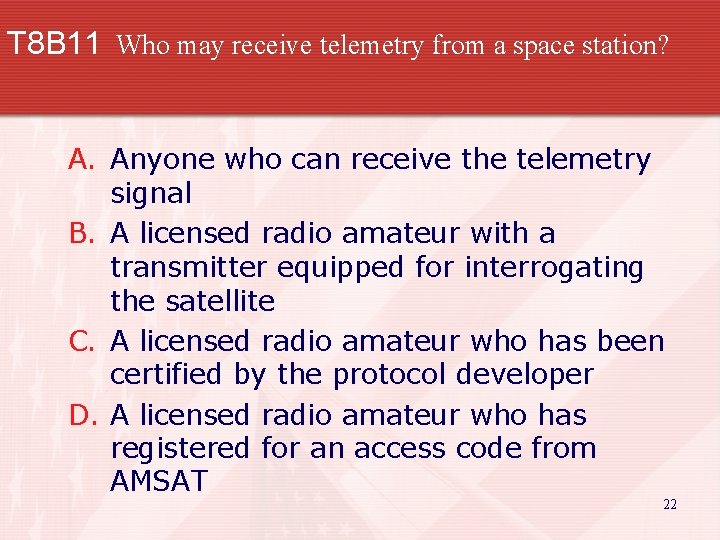 T8B11 Who may receive telemetry from a space station?

A. Anyone who can receive the telemetry signal

B. A licensed radio amateur with a transmitter equipped for interrogating the satellite

C. A licensed radio amateur who has been certified by the protocol developer

D. A licensed radio amateur who has registered for an access code from AMSAT

22